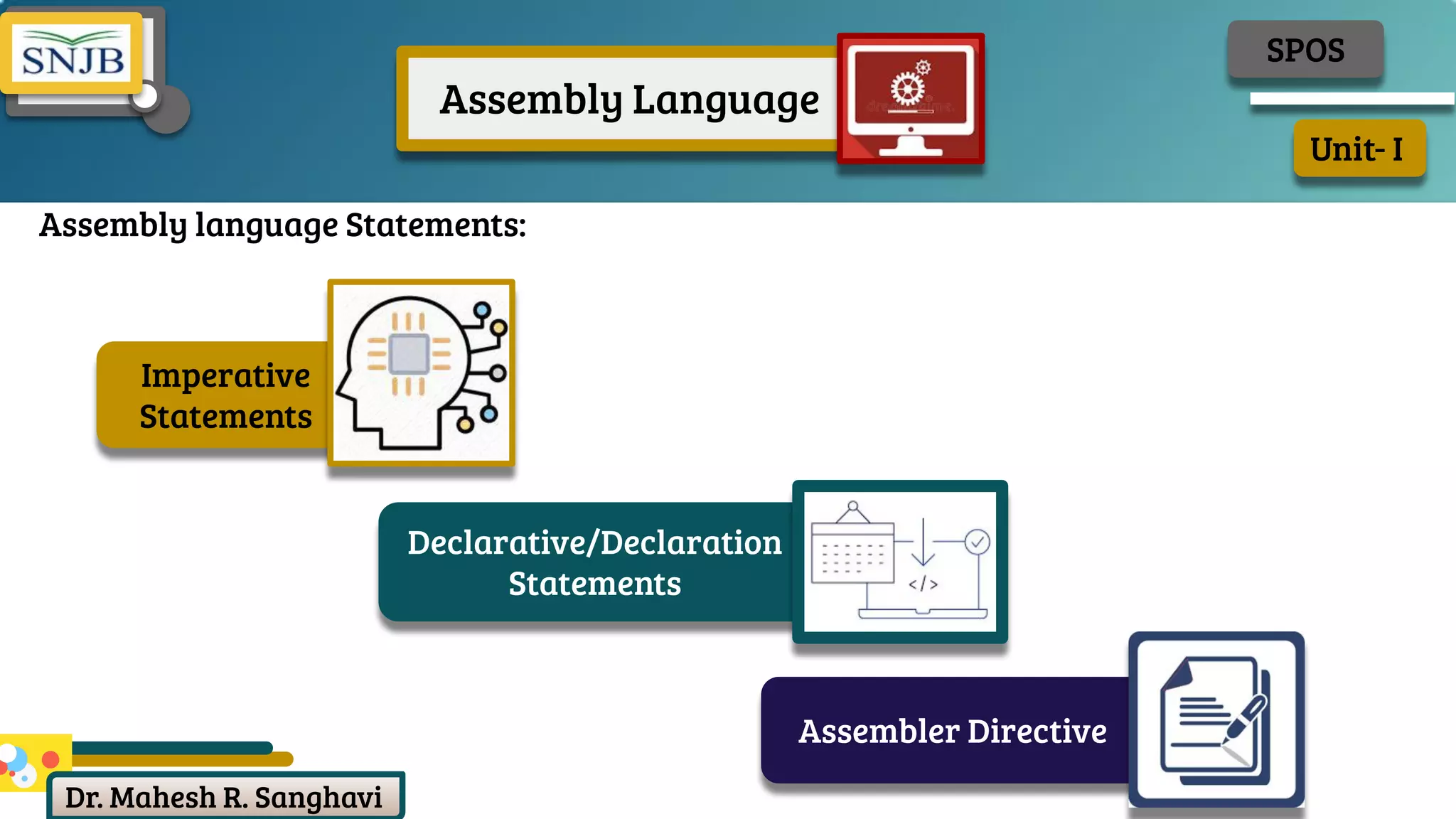 SNJB

Assembly Language

SPOS

Unit- I

Assembly language Statements:

Imperative Statements

Declarative/Declaration Statements

</>

Assembler Directive

Dr. Mahesh R. Sanghavi